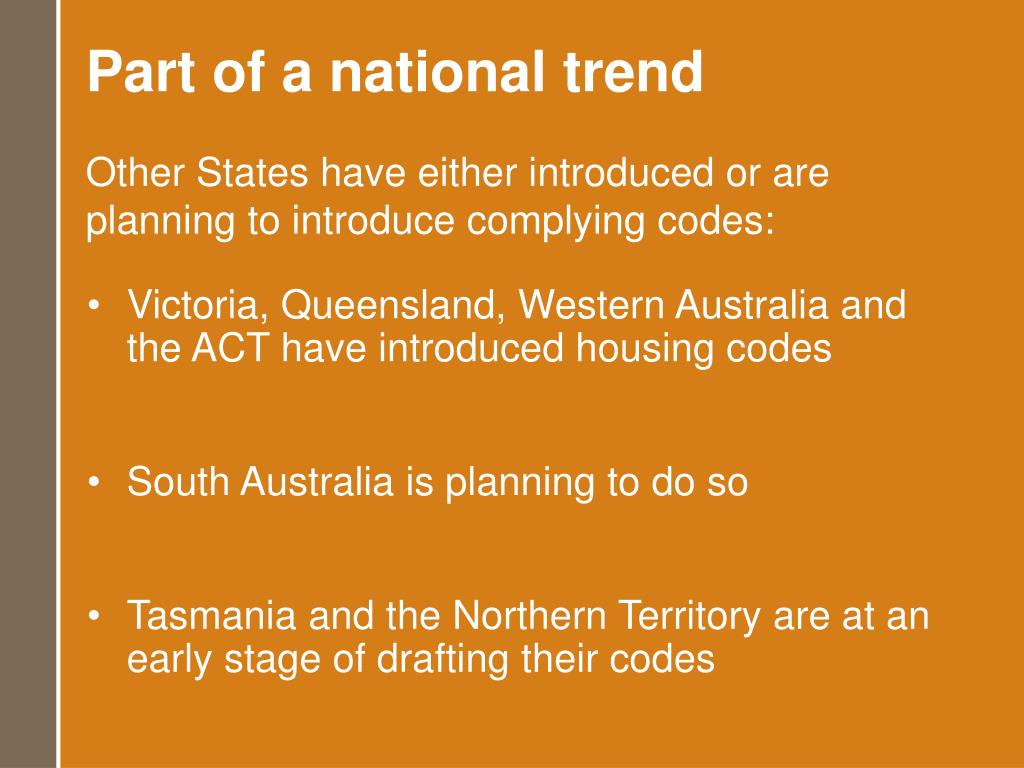 Part of a national trend

Other States have either introduced or are planning to introduce complying codes:

• Victoria, Queensland, Western Australia and the ACT have introduced housing codes

• South Australia is planning to do so

• Tasmania and the Northern Territory are at an early stage of drafting their codes